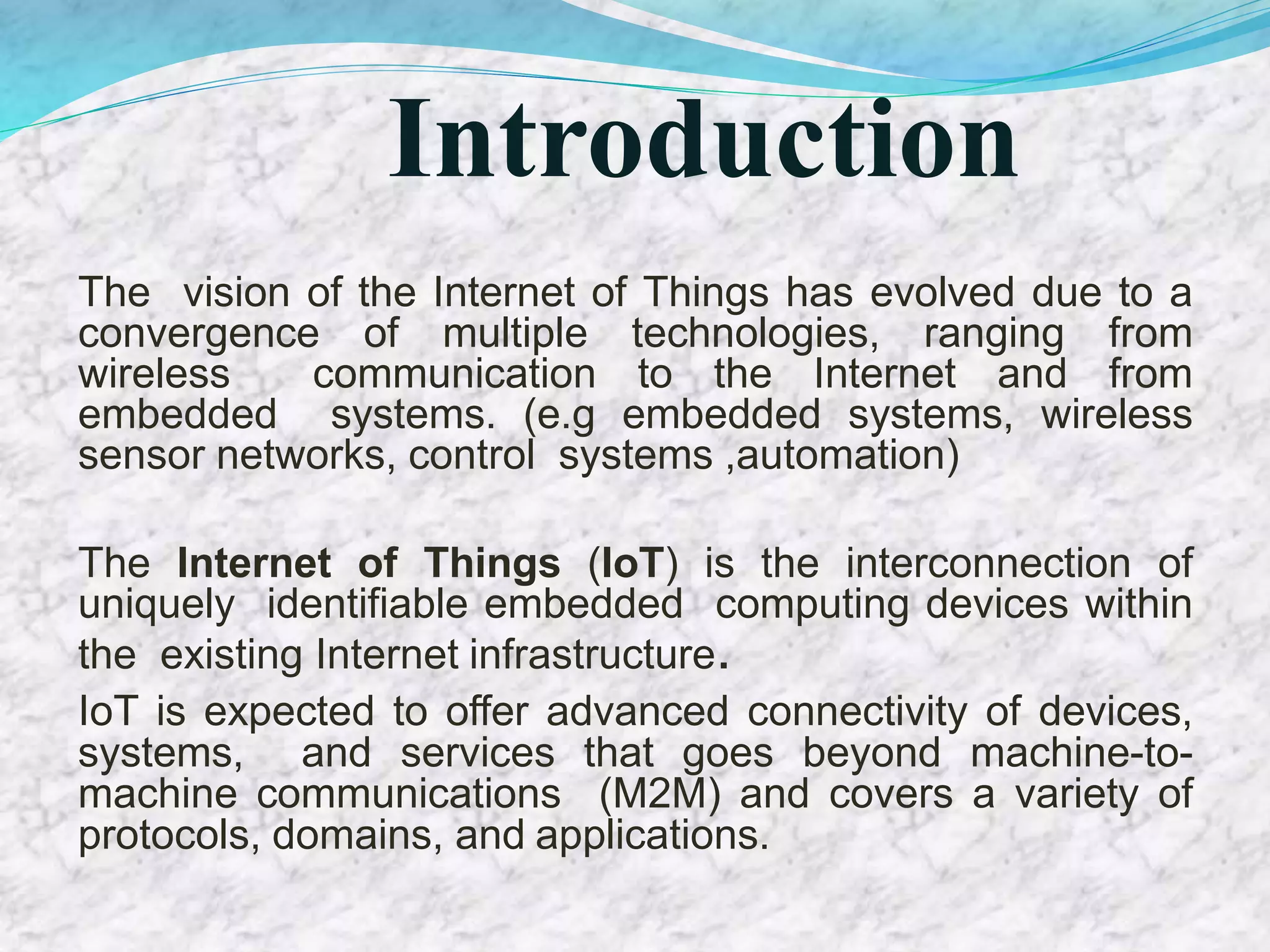 Introduction

The vision of the Internet of Things has evolved due to a convergence of multiple technologies, ranging from wireless communication to the Internet and from embedded systems. (e.g embedded systems, wireless sensor networks, control systems ,automation)

The Internet of Things (IoT) is the interconnection of uniquely identifiable embedded computing devices within the existing Internet infrastructure.

IoT is expected to offer advanced connectivity of devices, systems, and services that goes beyond machine-to-machine communications (M2M) and covers a variety of protocols, domains, and applications.